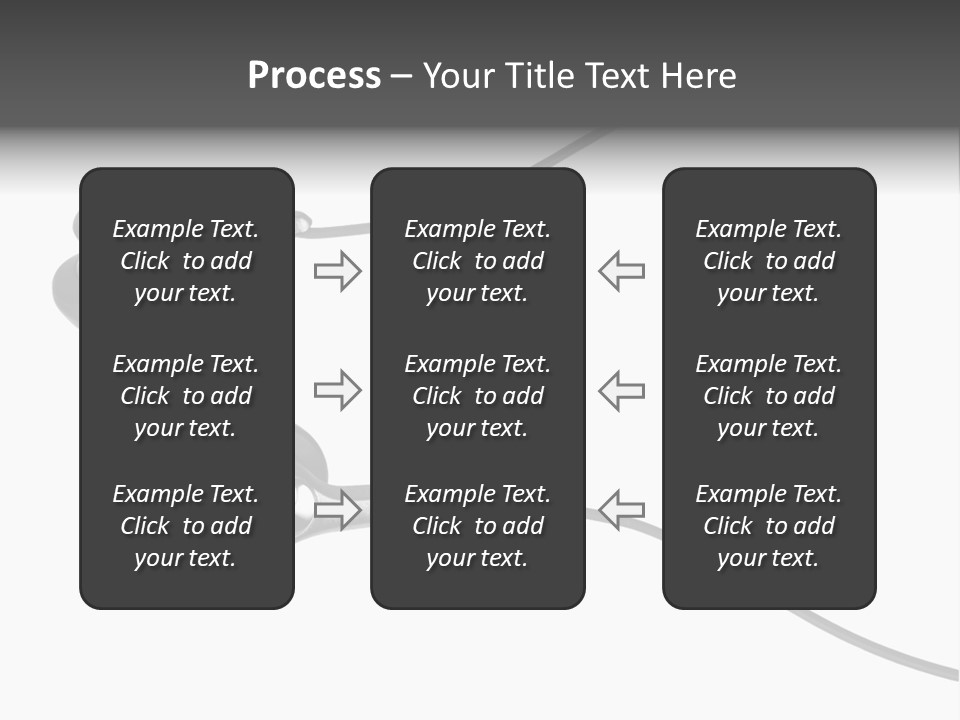 Process – Your Title Text Here

Example Text. Click to add your text.

Example Text. Click to add your text.

Example Text. Click to add your text.

Example Text. Click to add your text.

Example Text. Click to add your text.

Example Text. Click to add your text.

Example Text. Click to add your text.

Example Text. Click to add your text.

Example Text. Click to add your text.